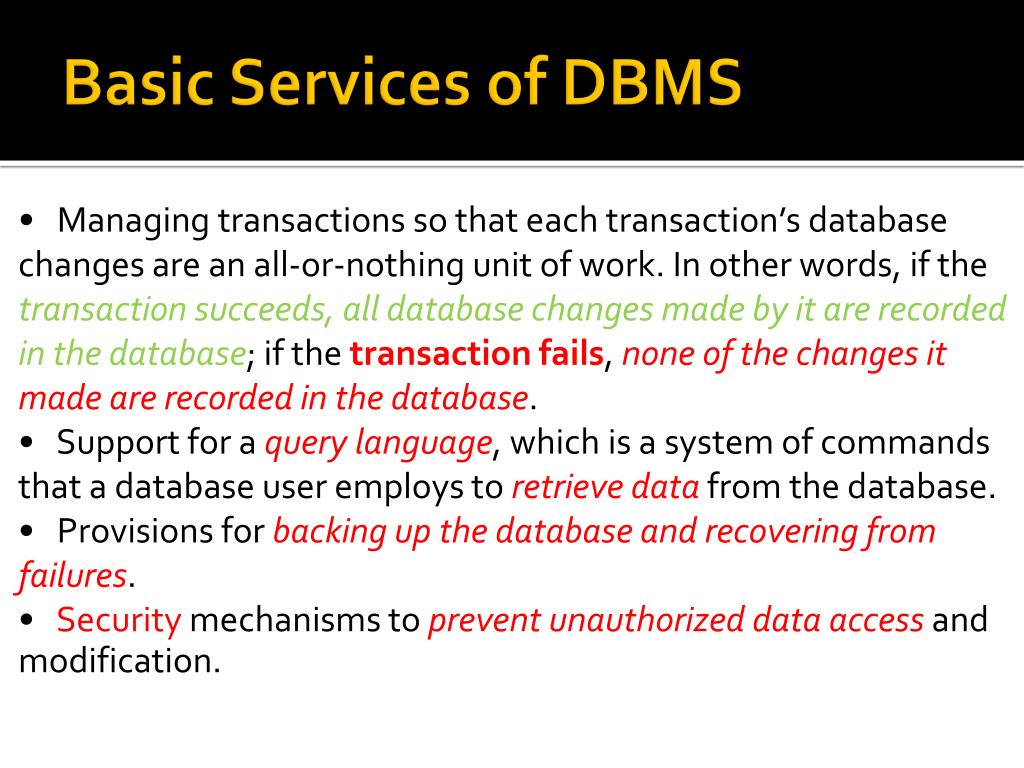 Basic Services of DBMS

• Managing transactions so that each transaction's database changes are an all-or-nothing unit of work. In other words, if the transaction succeeds, all database changes made by it are recorded in the database; if the transaction fails, none of the changes it made are recorded in the database.
• Support for a query language, which is a system of commands that a database user employs to retrieve data from the database.
• Provisions for backing up the database and recovering from failures.
• Security mechanisms to prevent unauthorized data access and modification.